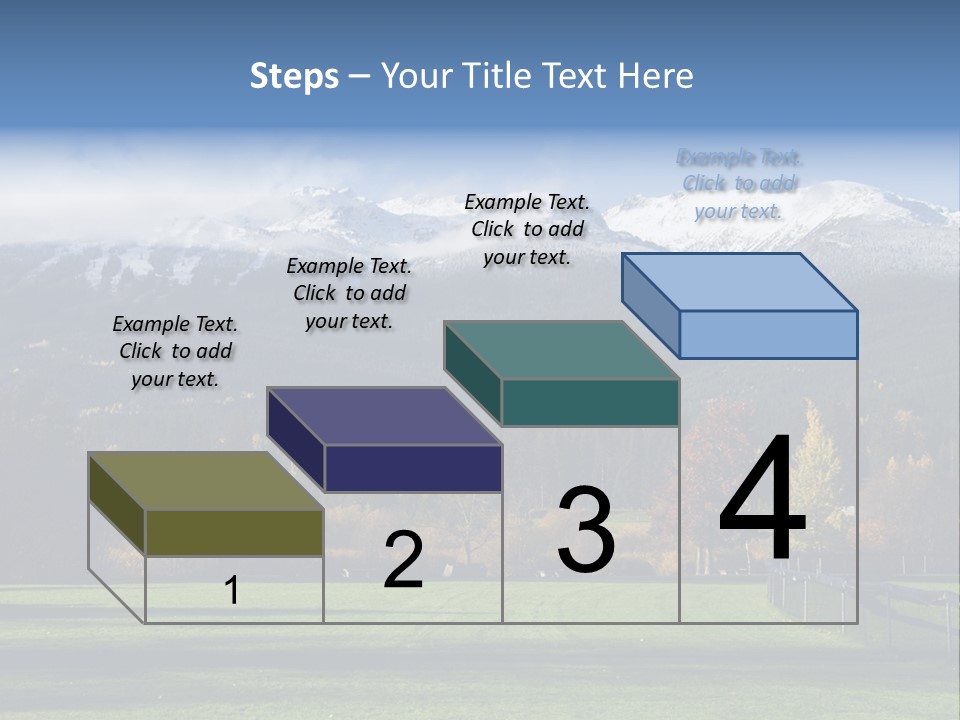 Steps – Your Title Text Here

Example Text. Click to add your text.

Example Text. Click to add your text.

Example Text. Click to add your text.

Example Text. Click to add your text.

1

2

3

4